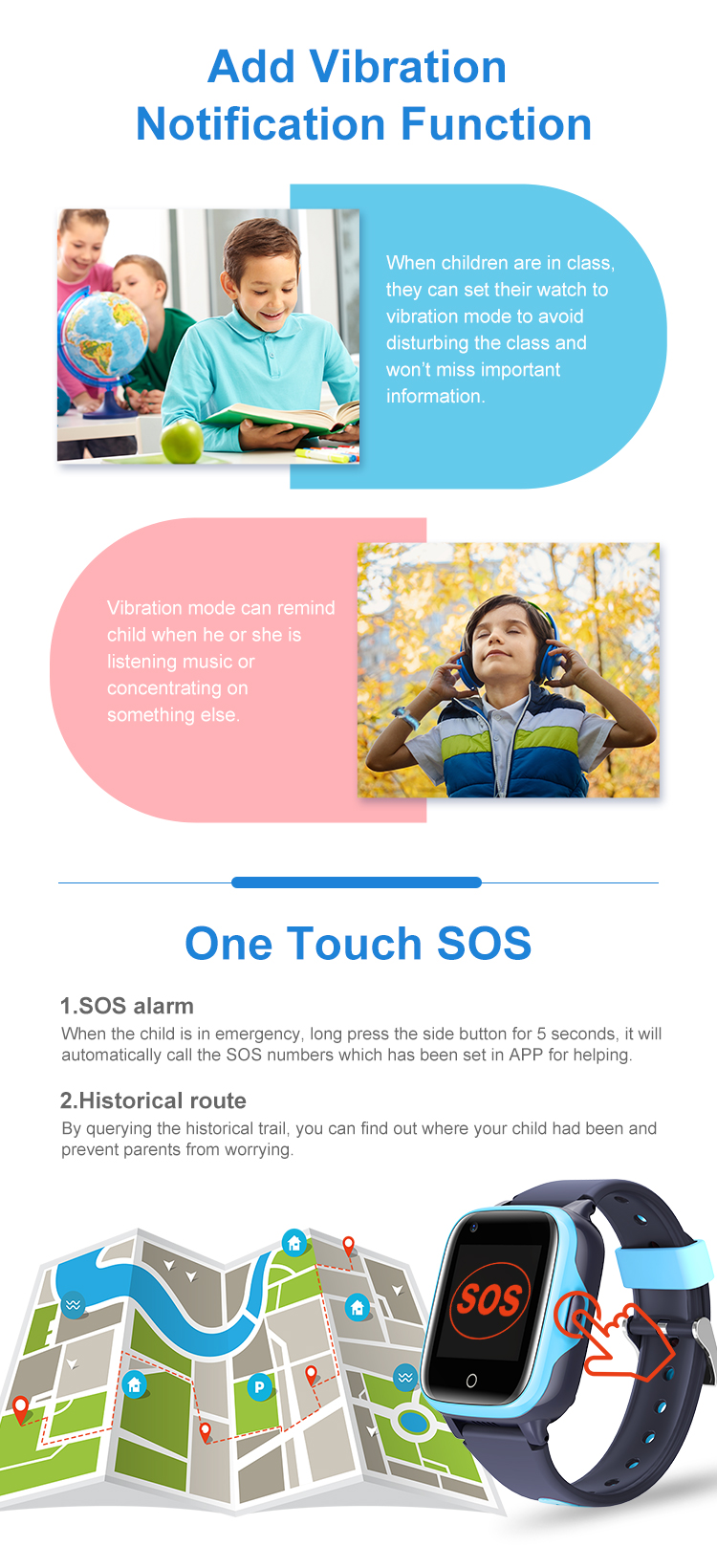 Add Vibration Notification Function

When children are in class, they can set their watch to vibration mode to avoid disturbing the class and won't miss important information.

Vibration mode can remind child when he or she is listening music or concentrating on something else.

One Touch SOS

1.SOS alarm
When the child is in emergency, long press the side button for 5 seconds, it will automatically call the SOS numbers which has been set in APP for helping.

2.Historical route
By querying the historical trail, you can find out where your child had been and prevent parents from worrying.

P

SOS